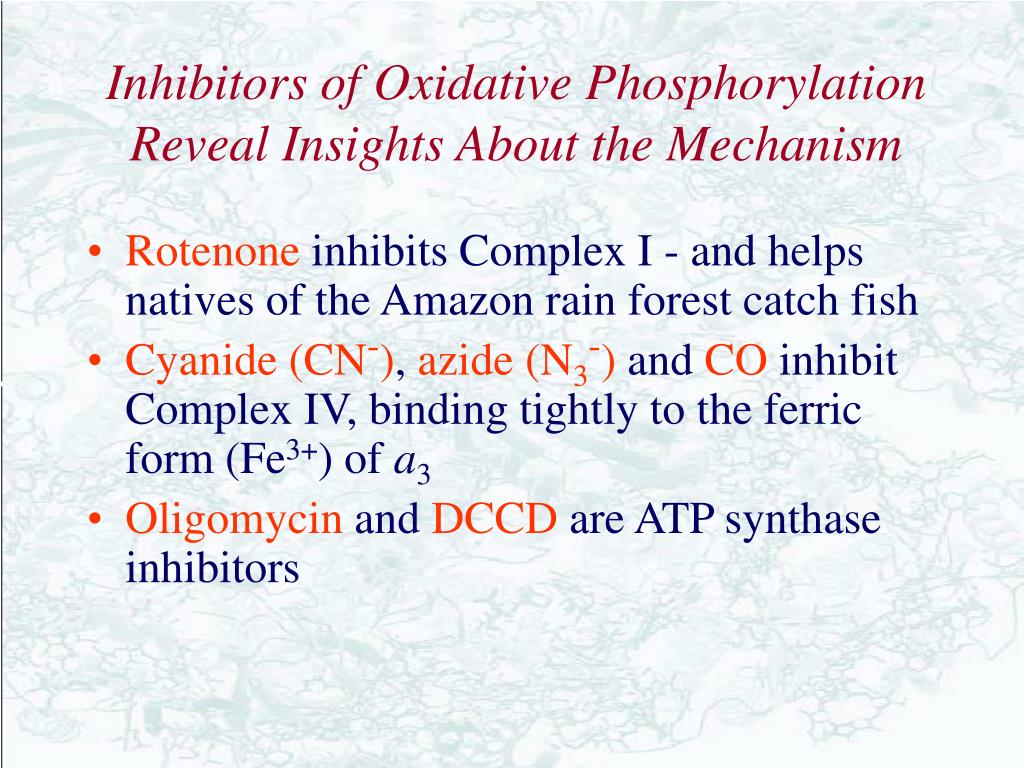 Inhibitors of Oxidative Phosphorylation Reveal Insights About the Mechanism

• Rotenone inhibits Complex I - and helps natives of the Amazon rain forest catch fish
• Cyanide ($CN^-$), azide ($N_3^-$) and CO inhibit Complex IV, binding tightly to the ferric form ($Fe^{3+}$) of $a_3$
• Oligomycin and DCCD are ATP synthase inhibitors